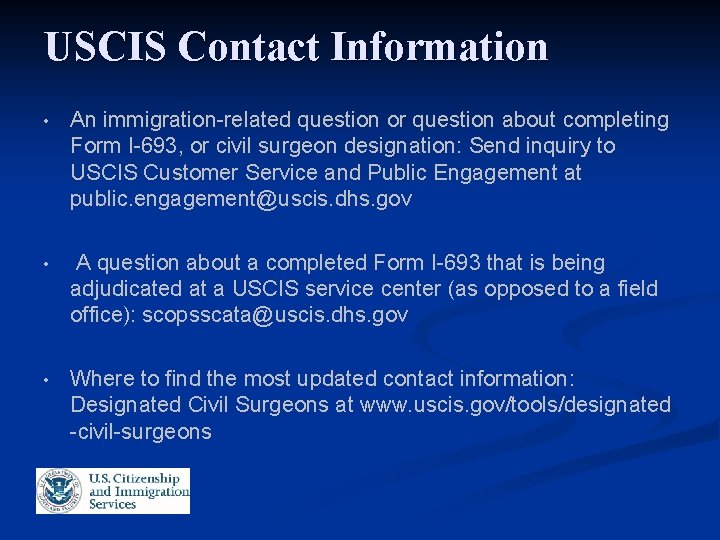 USCIS Contact Information

• An immigration-related question or question about completing Form I-693, or civil surgeon designation: Send inquiry to USCIS Customer Service and Public Engagement at public.engagement@uscis.dhs.gov

• A question about a completed Form I-693 that is being adjudicated at a USCIS service center (as opposed to a field office): scopsscata@uscis.dhs.gov

• Where to find the most updated contact information: Designated Civil Surgeons at www.uscis.gov/tools/designated-civil-surgeons

U.S. Citizenship and Immigration Services